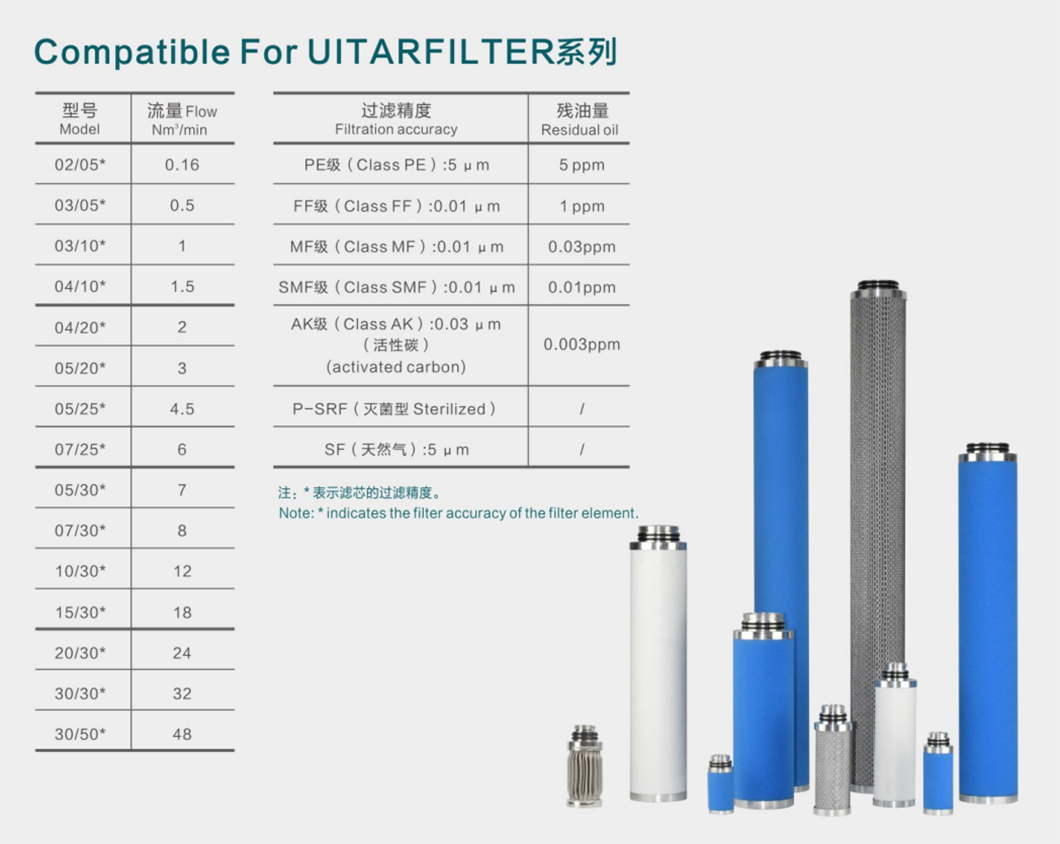 Compatible For UITARFILTER系列

| 型号 Model | 流量 Flow Nm³/min |
|---|---|
| 02/05* | 0.16 |
| 03/05* | 0.5 |
| 03/10* | 1 |
| 04/10* | 1.5 |
| 04/20* | 2 |
| 05/20* | 3 |
| 05/25* | 4.5 |
| 07/25* | 6 |
| 05/30* | 7 |
| 07/30* | 8 |
| 10/30* | 12 |
| 15/30* | 18 |
| 20/30* | 24 |
| 30/30* | 32 |
| 30/50* | 48 |

| 过滤精度 Filtration accuracy | 残油量 Residual oil |
|---|---|
| PE级（Class PE）:5 μm | 5 ppm |
| FF级（Class FF）:0.01 μm | 1 ppm |
| MF级（Class MF）:0.01 μm | 0.03ppm |
| SMF级（Class SMF）:0.01 μm | 0.01ppm |
| AK级（Class AK）:0.03 μm （活性碳） (activated carbon) | 0.003ppm |
| P-SRF（灭菌型 Sterilized） | / |
| SF（天然气）:5 μm | / |

注：* 表示滤芯的过滤精度。
Note: * indicates the filter accuracy of the filter element.